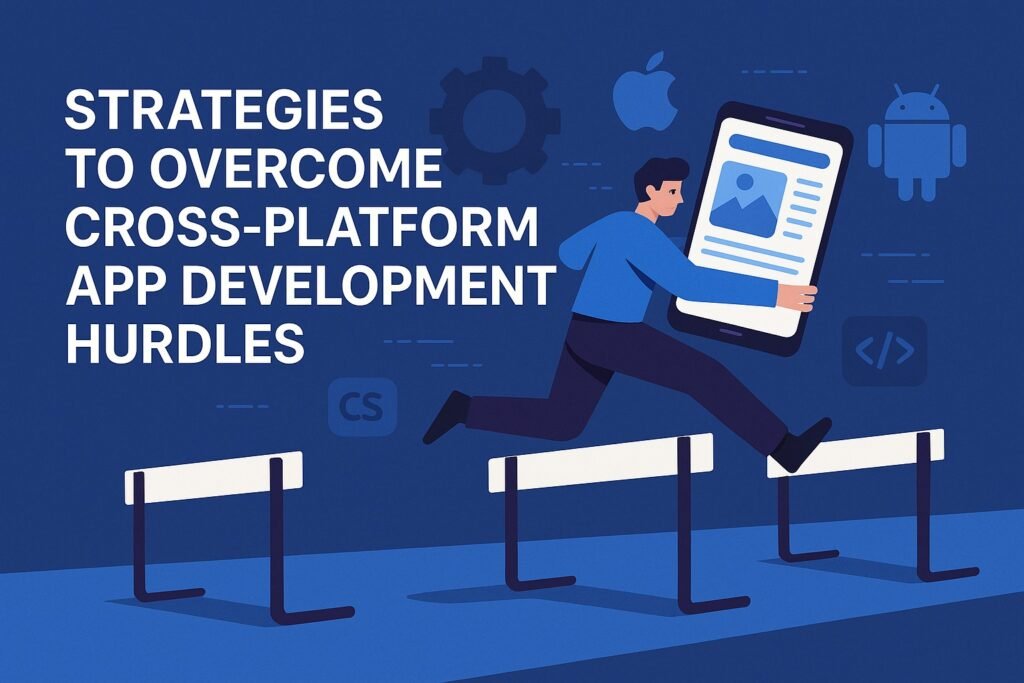 STRATEGIES TO OVERCOME CROSS-PLATFORM APP DEVELOPMENT HURDLES

CS

</>